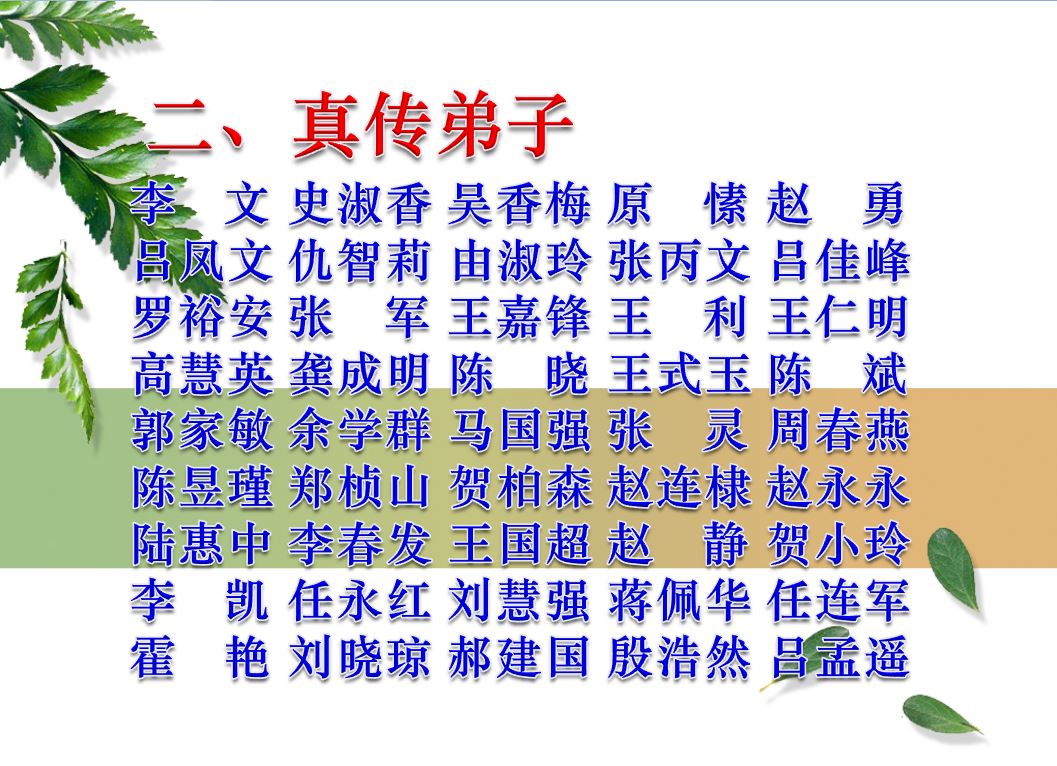 二、真传弟子

李　文 史淑香 吴香梅 原　愫 赵　勇
吕凤文 仇智莉 由淑玲 张丙文 吕佳峰
罗裕安 张　军 王嘉锋 王　利 王仁明
高慧英 龚成明 陈　晓 王式玉 陈　斌
郭家敏 余学群 马国强 张　灵 周春燕
陈昱瑾 郑桢山 贺柏森 赵连棣 赵永永
陆惠中 李春发 王国超 赵　静 贺小玲
李　凯 任永红 刘慧强 蒋佩华 任连军
霍　艳 刘晓琼 郝建国 殷浩然 吕孟遥